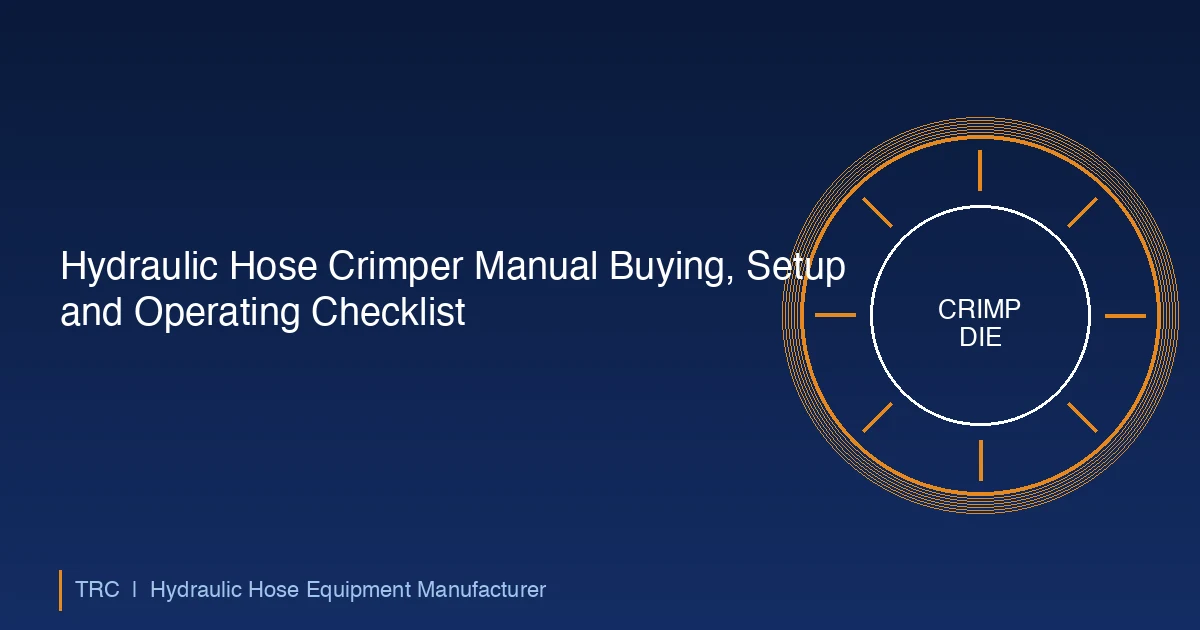 Hydraulic Hose Crimper Manual Buying, Setup and Operating Checklist

CRIMP DIE

TRC | Hydraulic Hose Equipment Manufacturer